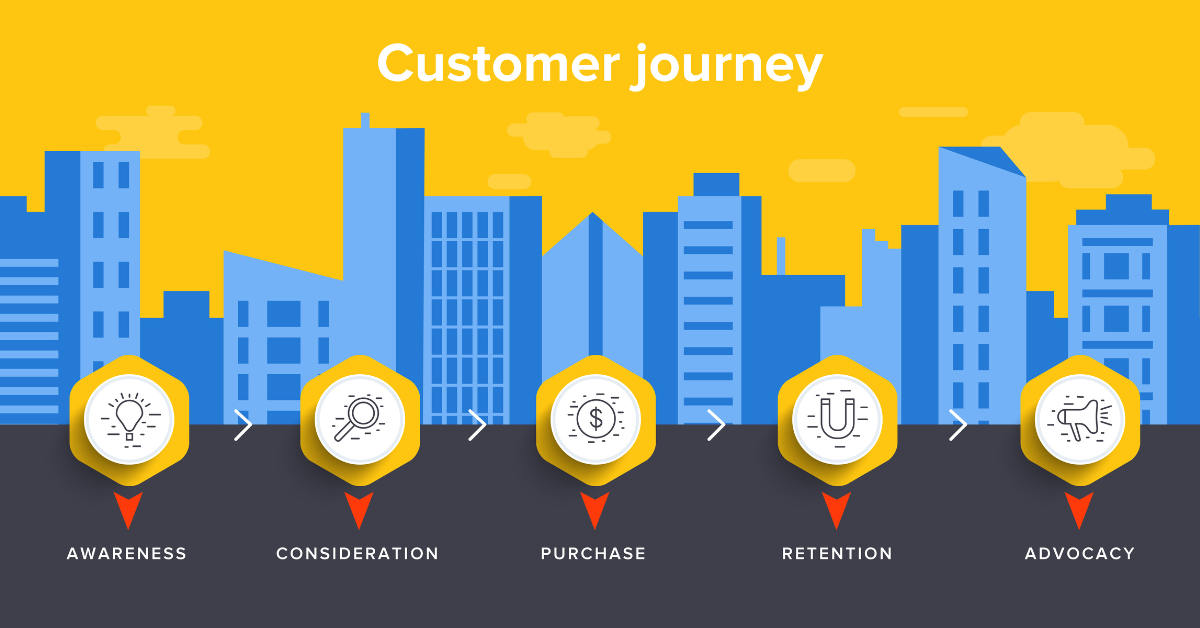 Customer journey

AWARENESS

CONSIDERATION

PURCHASE

RETENTION

ADVOCACY